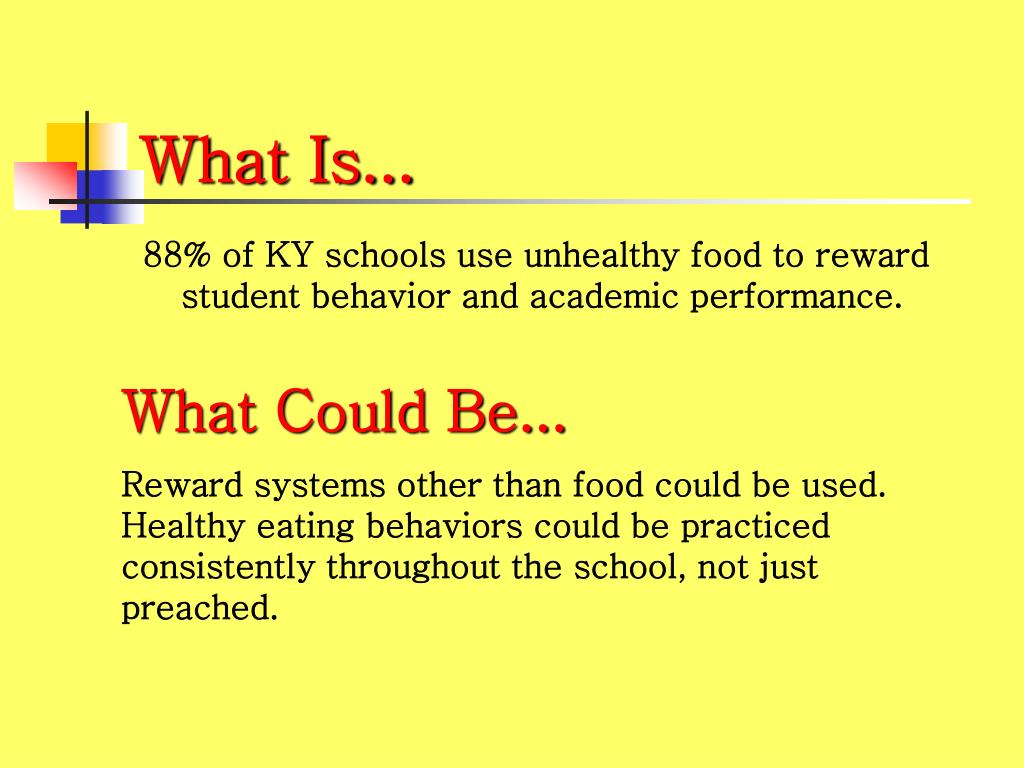 What Is…

88% of KY schools use unhealthy food to reward student behavior and academic performance.

What Could Be…

Reward systems other than food could be used. Healthy eating behaviors could be practiced consistently throughout the school, not just preached.